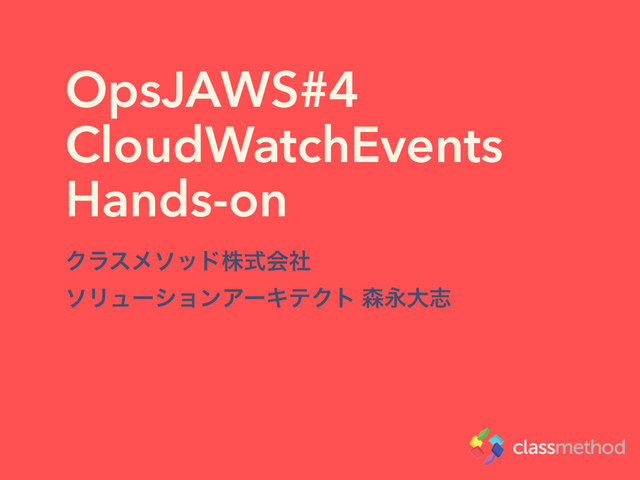 OpsJAWS#4
CloudWatchEvents
Hands-on

クラスメソッド株式会社
ソリューションアーキテクト 森永大志

classmethod